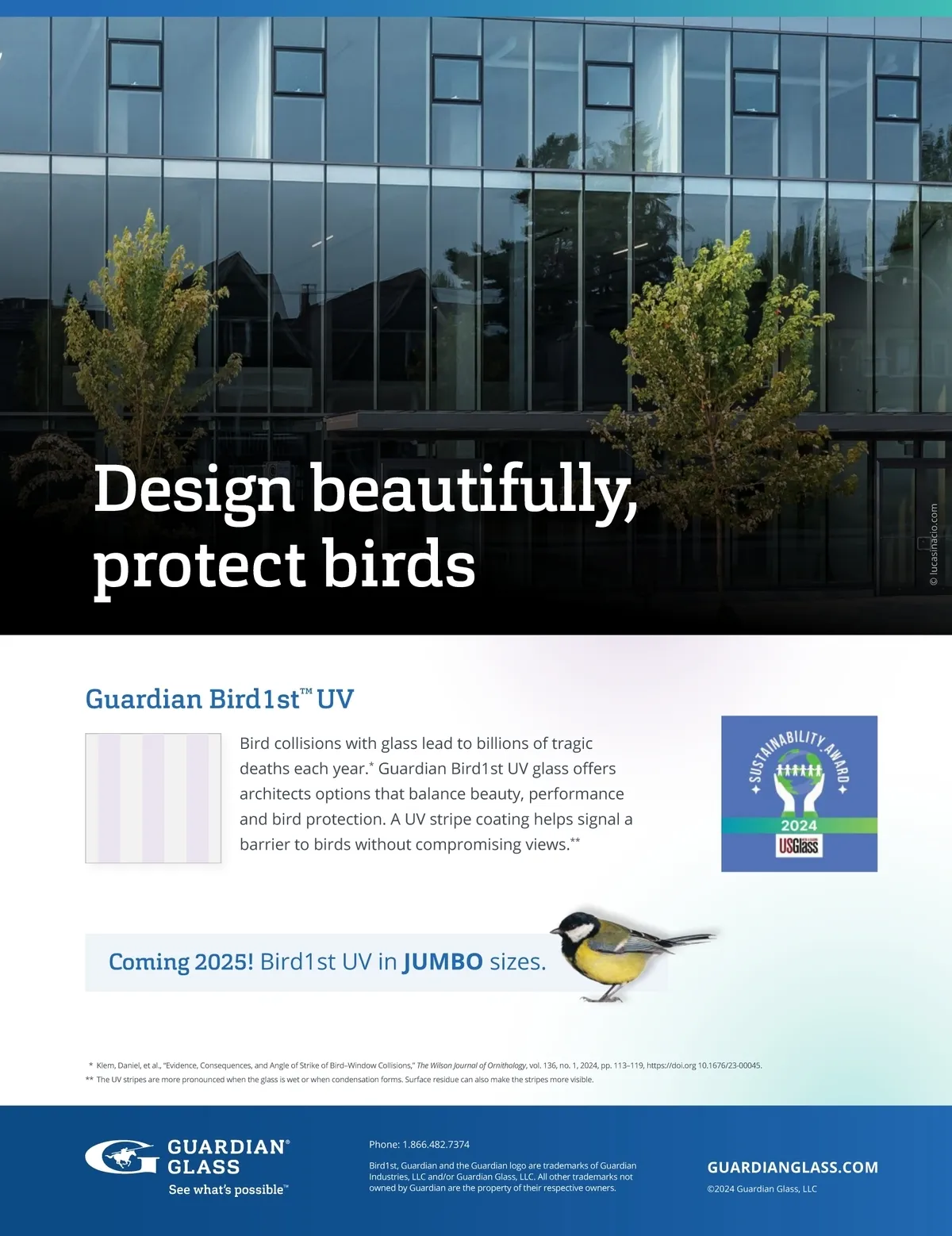 Design beautifully, protect birds

© lucasinacio.com

Guardian Bird1st™ UV

Bird collisions with glass lead to billions of tragic deaths each year.* Guardian Bird1st UV glass offers architects options that balance beauty, performance and bird protection. A UV stripe coating helps signal a barrier to birds without compromising views.**

SUSTAINABILITY AWARD
2024
USGlass

Coming 2025! Bird1st UV in JUMBO sizes.

* Klem, Daniel, et al., "Evidence, Consequences, and Angle of Strike of Bird–Window Collisions," The Wilson Journal of Ornithology, vol. 136, no. 1, 2024, pp. 113–119, https://doi.org 10.1676/23-00045.
** The UV stripes are more pronounced when the glass is wet or when condensation forms. Surface residue can also make the stripes more visible.

GUARDIAN® GLASS
See what's possible™

Phone: 1.866.482.7374

Bird1st, Guardian and the Guardian logo are trademarks of Guardian Industries, LLC and/or Guardian Glass, LLC. All other trademarks not owned by Guardian are the property of their respective owners.

GUARDIANGLASS.COM
©2024 Guardian Glass, LLC